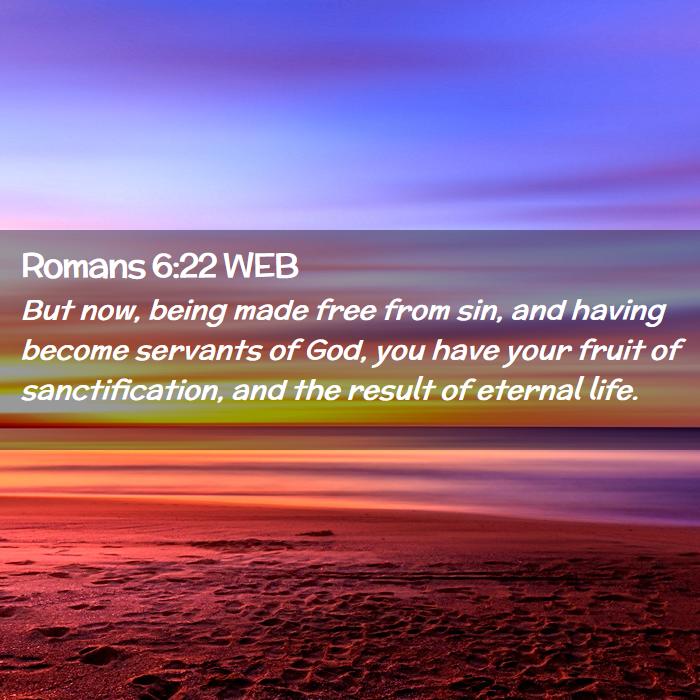 Romans 6:22 WEB

But now, being made free from sin, and having become servants of God, you have your fruit of sanctification, and the result of eternal life.